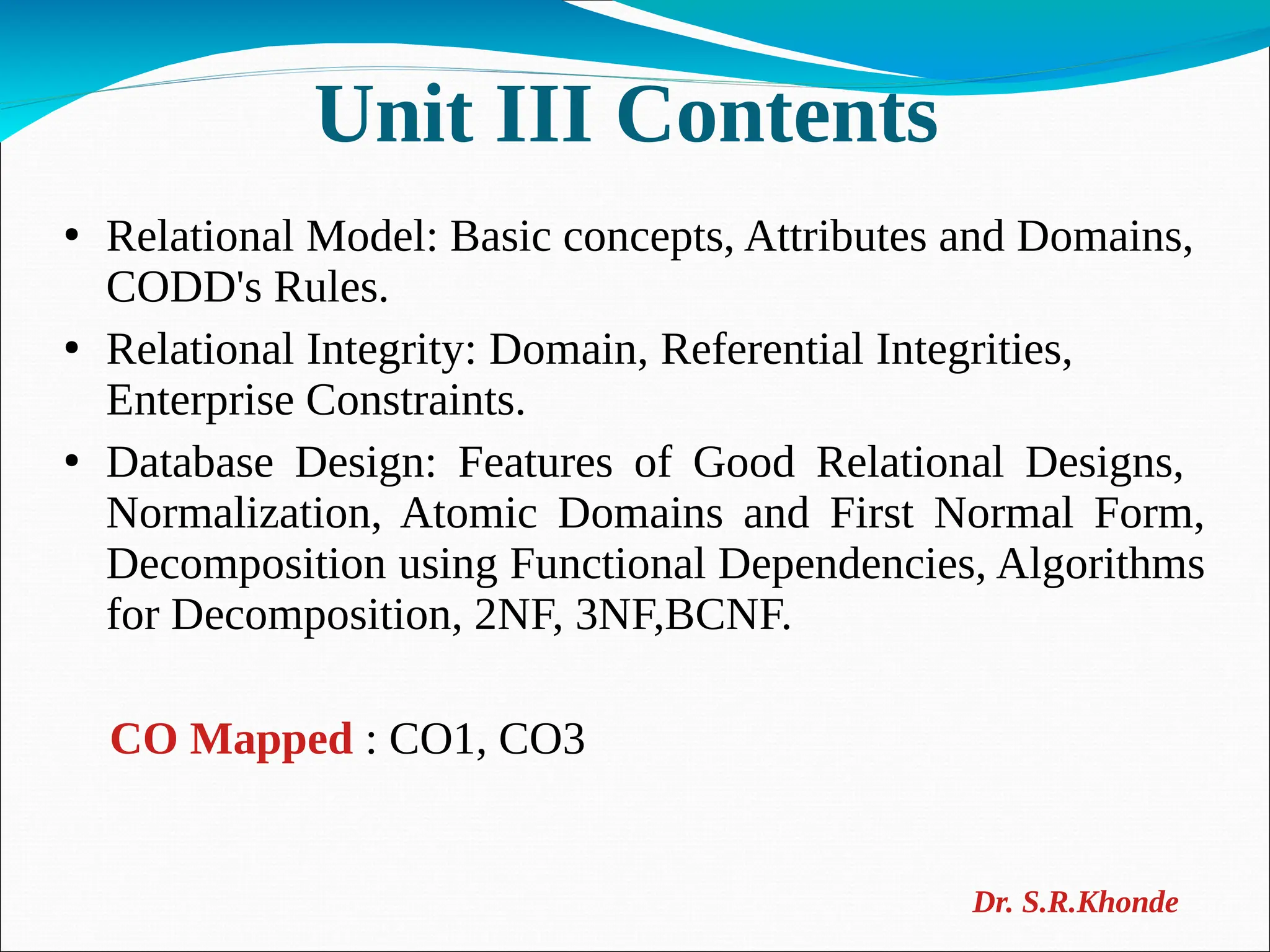 Unit III Contents

• Relational Model: Basic concepts, Attributes and Domains, CODD's Rules.

• Relational Integrity: Domain, Referential Integrities, Enterprise Constraints.

• Database Design: Features of Good Relational Designs, Normalization, Atomic Domains and First Normal Form, Decomposition using Functional Dependencies, Algorithms for Decomposition, 2NF, 3NF,BCNF.

CO Mapped : CO1, CO3

Dr. S.R.Khonde